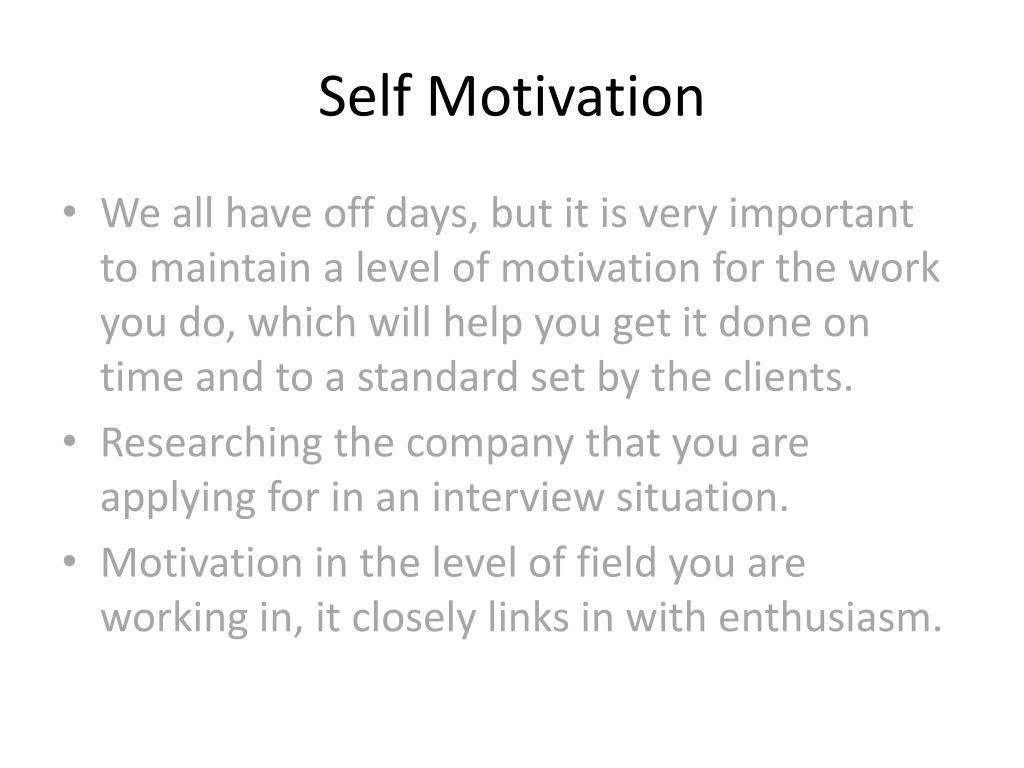 Self Motivation

• We all have off days, but it is very important to maintain a level of motivation for the work you do, which will help you get it done on time and to a standard set by the clients.
• Researching the company that you are applying for in an interview situation.
• Motivation in the level of field you are working in, it closely links in with enthusiasm.